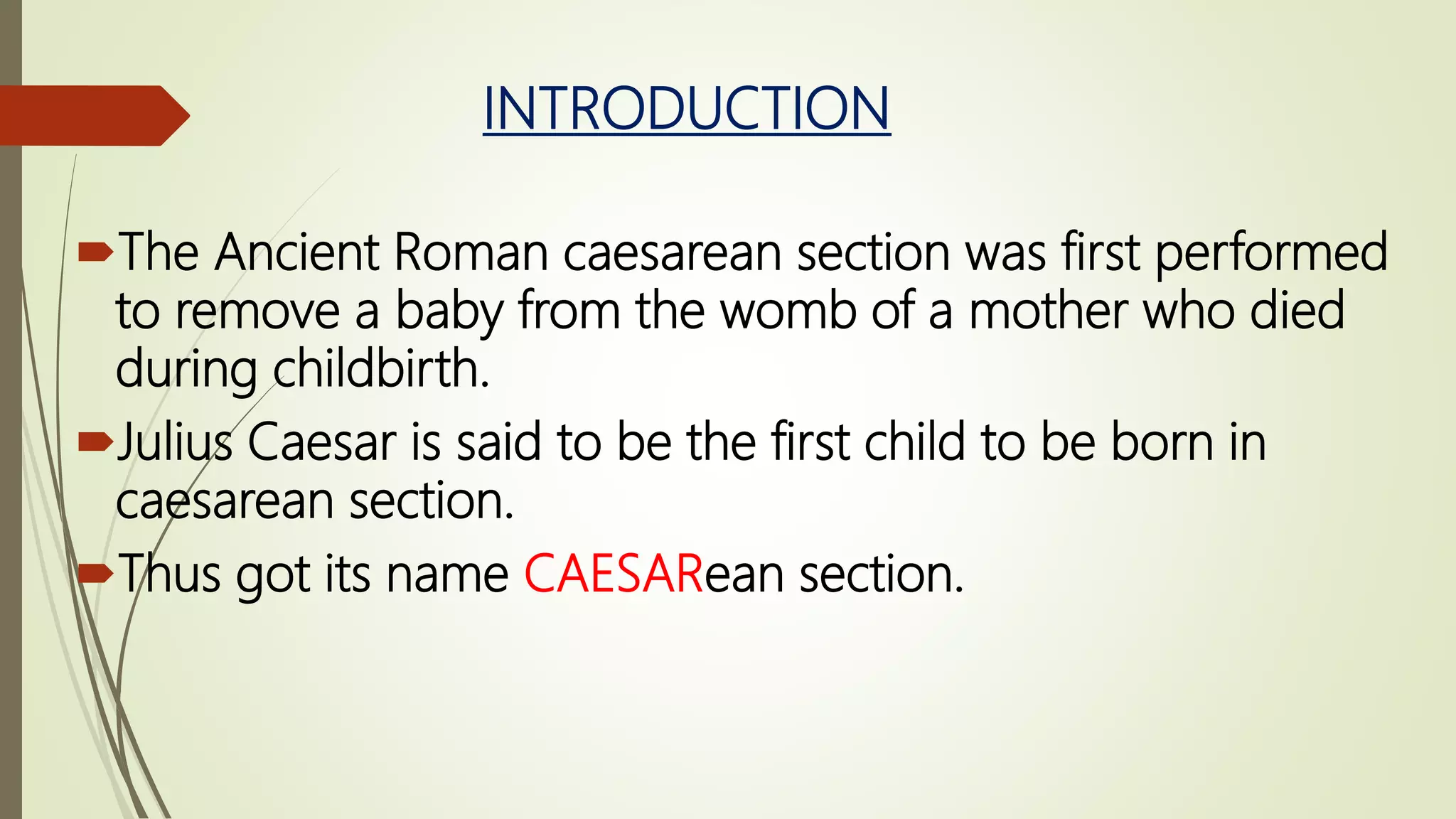 INTRODUCTION

The Ancient Roman caesarean section was first performed to remove a baby from the womb of a mother who died during childbirth.

Julius Caesar is said to be the first child to be born in caesarean section.

Thus got its name CAESARean section.